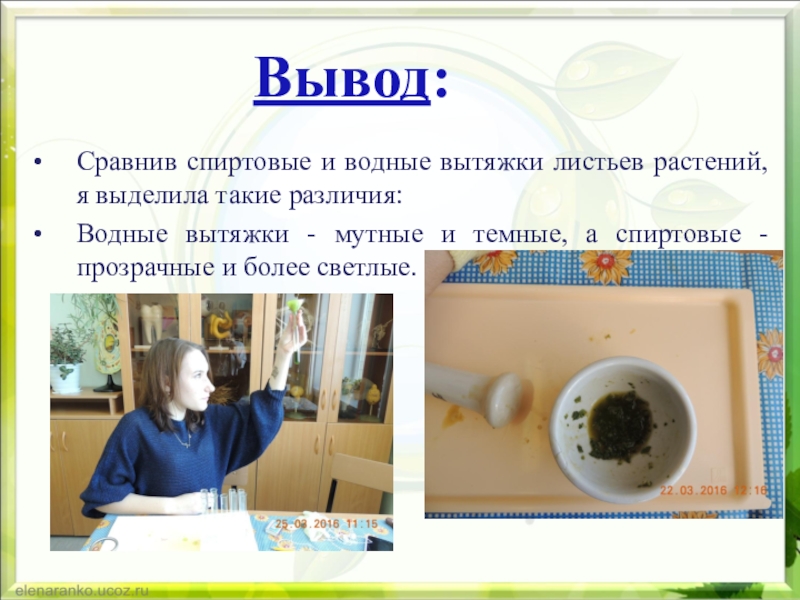 Вывод:

• Сравнив спиртовые и водные вытяжки листьев растений, я выделила такие различия:

• Водные вытяжки - мутные и темные, а спиртовые - прозрачные и более светлые.

25.03.2016 11:15

22.03.2016 12:16

elenaranko.ucoz.ru